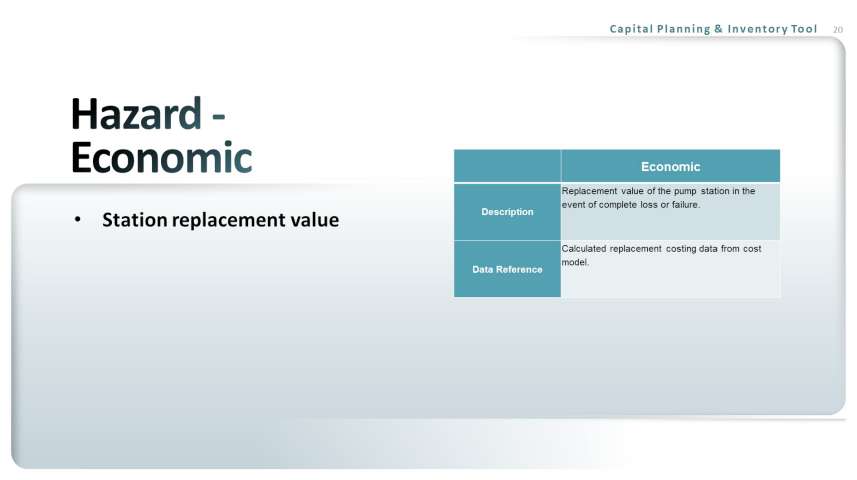 Capital Planning & Inventory Tool 20

Hazard - Economic

• Station replacement value

| | Economic |
|---|---|
| Description | Replacement value of the pump station in the event of complete loss or failure. |
| Data Reference | Calculated replacement costing data from cost model. |